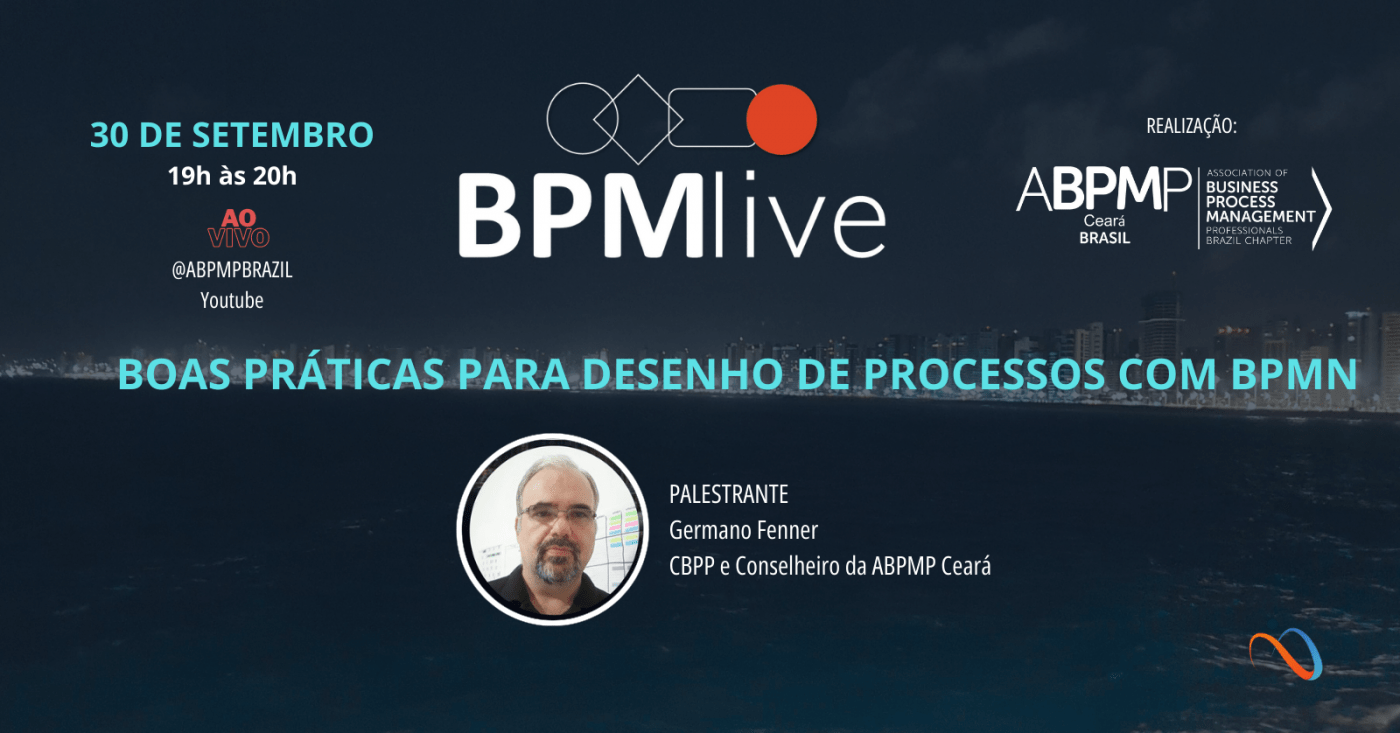 30 DE SETEMBRO
19h às 20h
AO VIVO
@ABPMPBRAZIL
Youtube

BPMlive

REALIZAÇÃO:
ABPMP Ceará BRASIL
ASSOCIATION OF BUSINESS PROCESS MANAGEMENT PROFESSIONALS BRAZIL CHAPTER

BOAS PRÁTICAS PARA DESENHO DE PROCESSOS COM BPMN

PALESTRANTE
Germano Fenner
CBPP e Conselheiro da ABPMP Ceará